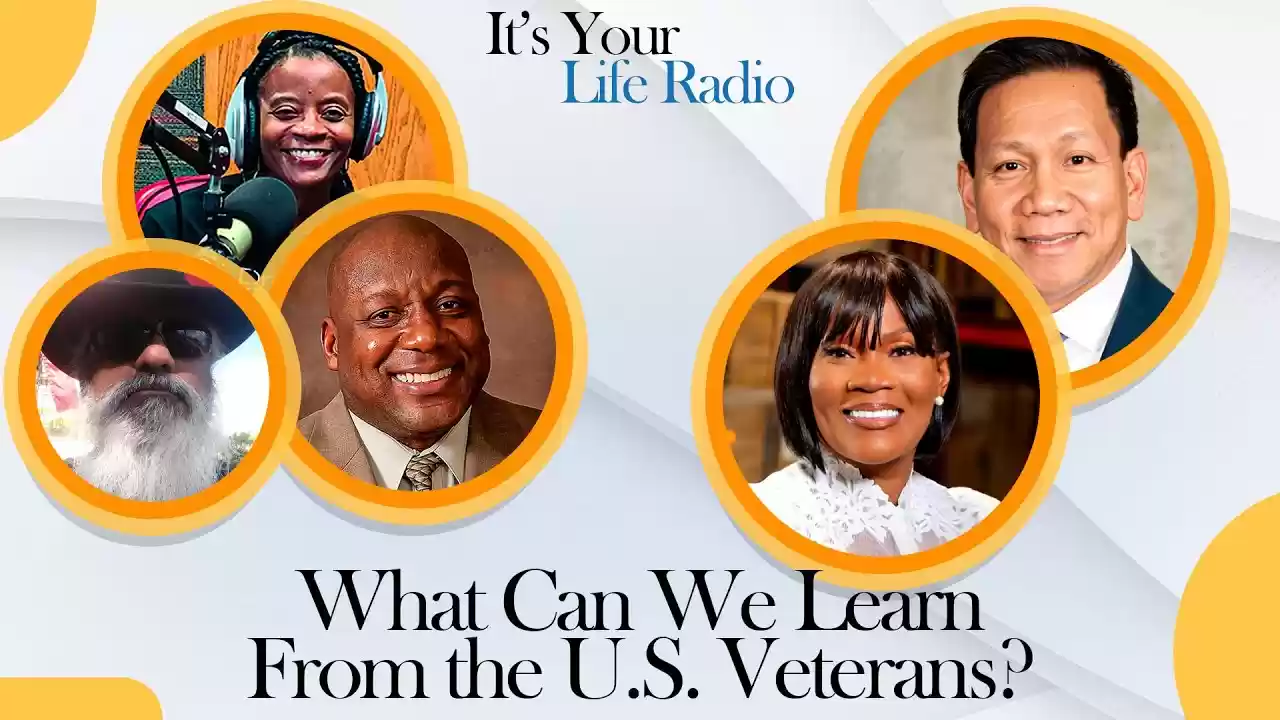 It's Your Life Radio

What Can We Learn From the U.S. Veterans?